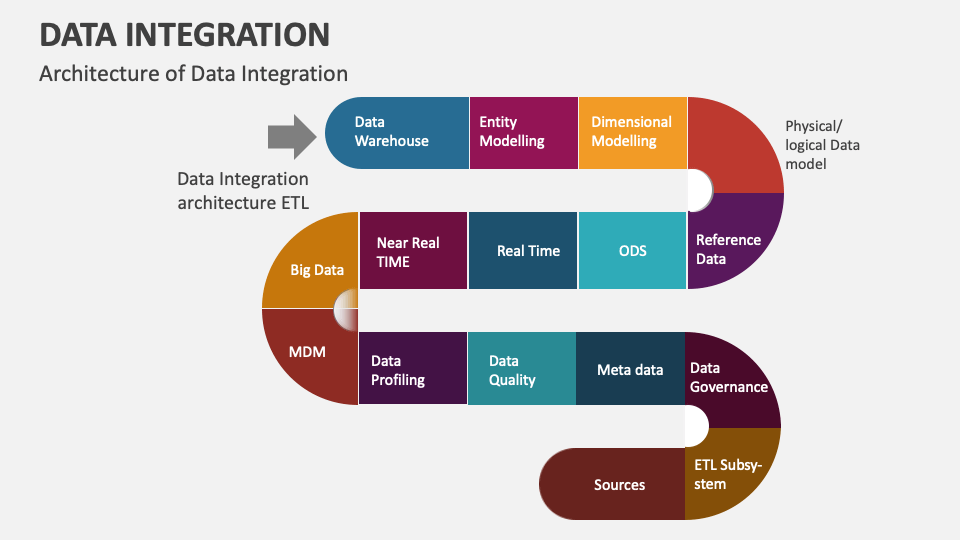 DATA INTEGRATION

Architecture of Data Integration

Data Integration architecture ETL

Data Warehouse

Entity Modelling

Dimensional Modelling

Physical/ logical Data model

Reference Data

ODS

Real Time

Near Real TIME

Big Data

MDM

Data Profiling

Data Quality

Meta data

Data Governance

ETL Subsystem

Sources